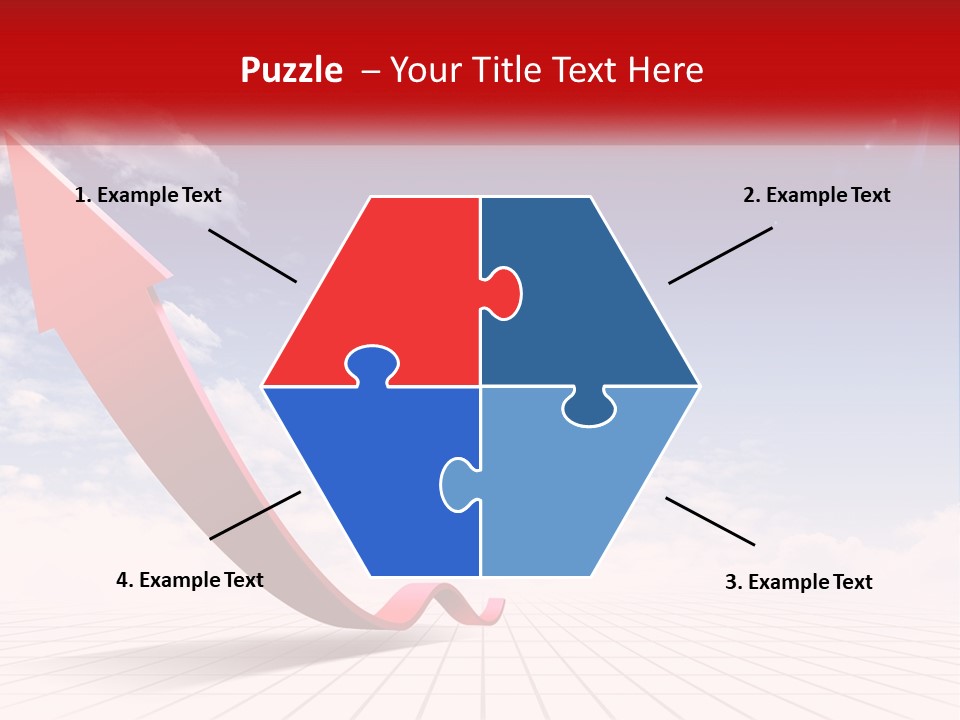 Puzzle – Your Title Text Here

1. Example Text

2. Example Text

4. Example Text

3. Example Text